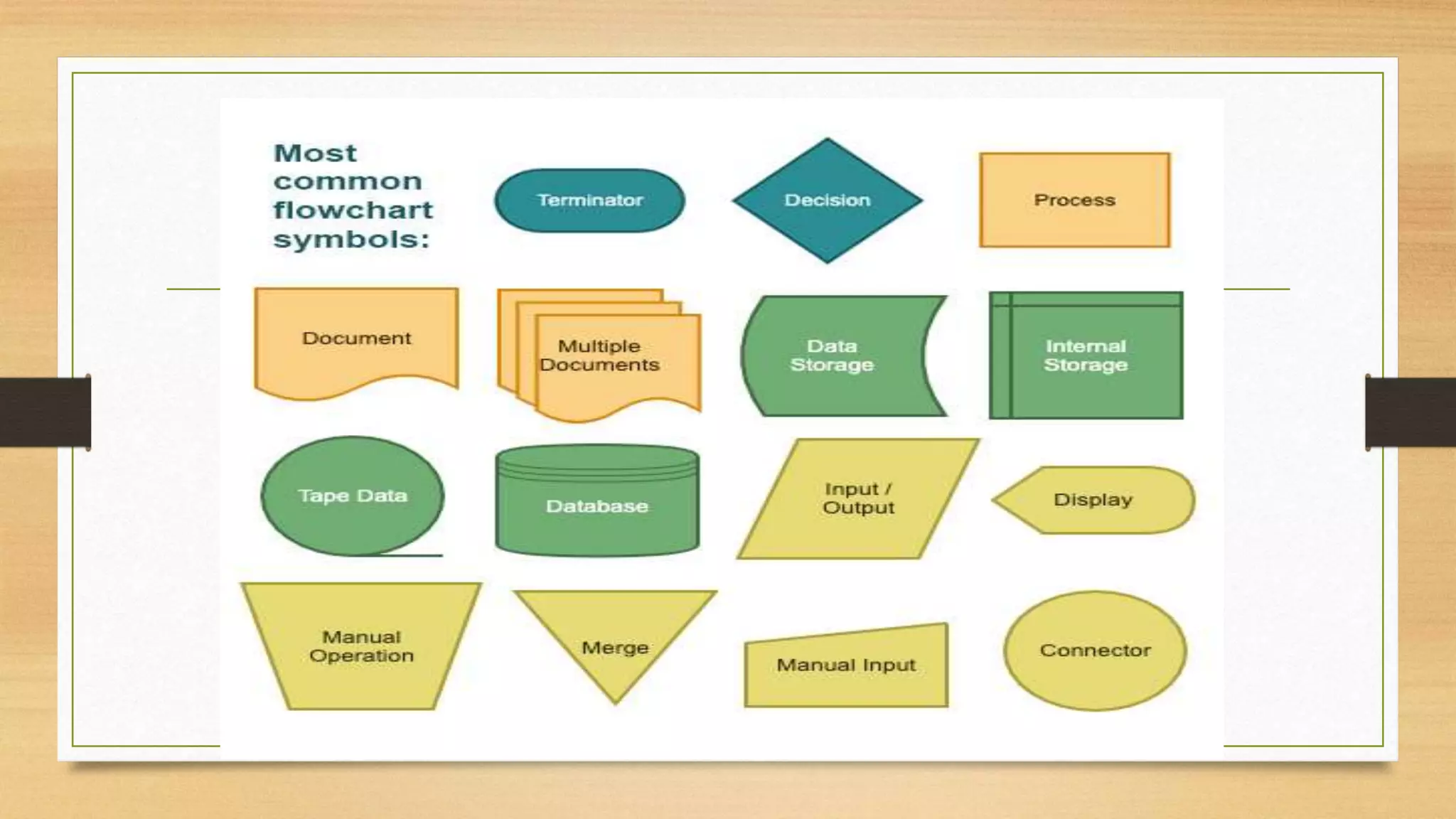 Most common flowchart symbols:

Terminator

Decision

Process

Document

Multiple Documents

Data Storage

Internal Storage

Tape Data

Database

Input / Output

Display

Manual Operation

Merge

Manual Input

Connector